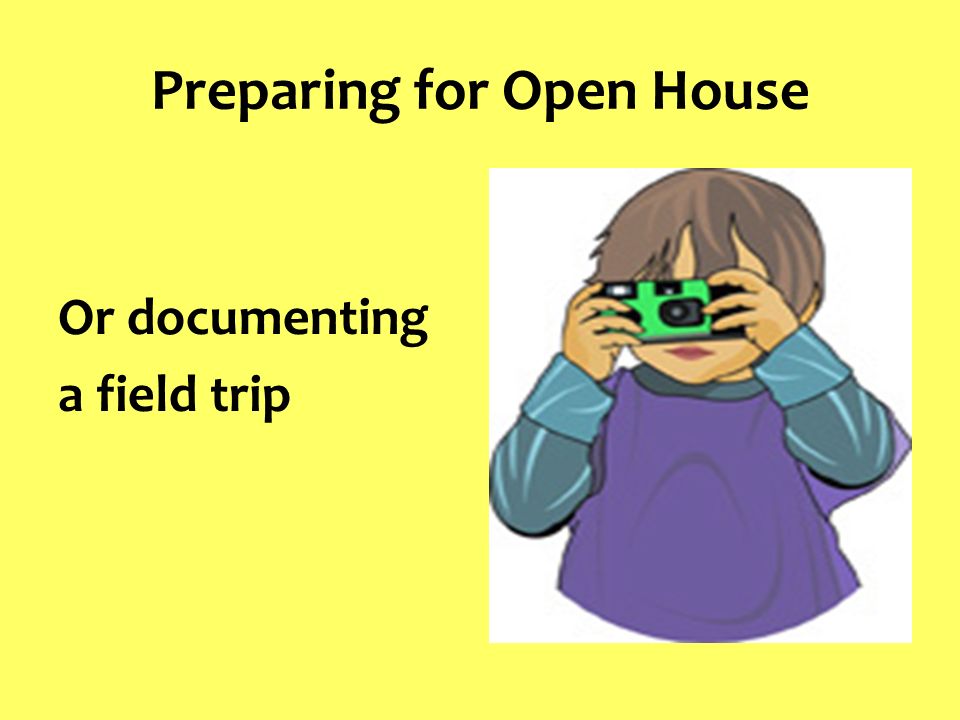 Preparing for Open House

Or documenting
a field trip